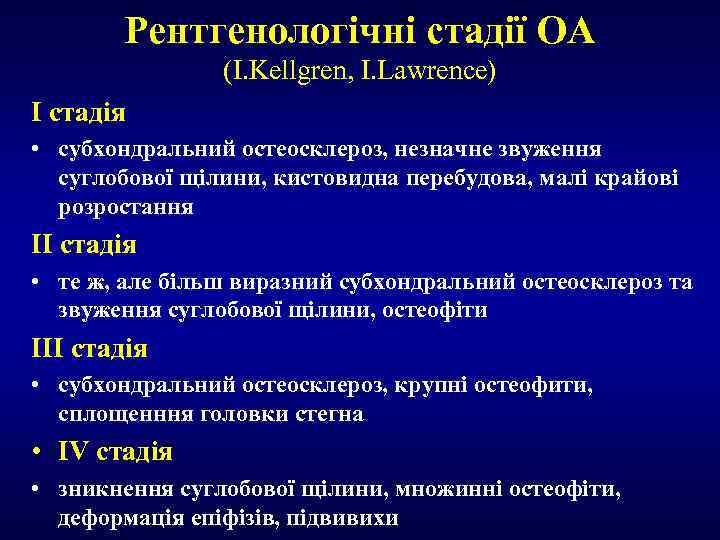 Рентгенологічні стадії ОА
(I.Kellgren, I.Lawrence)

I стадія

• субхондральний остеосклероз, незначне звуження суглобової щілини, кистовидна перебудова, малі крайові розростання

II стадія

• те ж, але більш виразний субхондральний остеосклероз та звуження суглобової щілини, остеофіти

III стадія

• субхондральний остеосклероз, крупні остеофити, сплощенння головки стегна

• IV стадія

• зникнення суглобової щілини, множинні остеофіти, деформація епіфізів, підвивихи